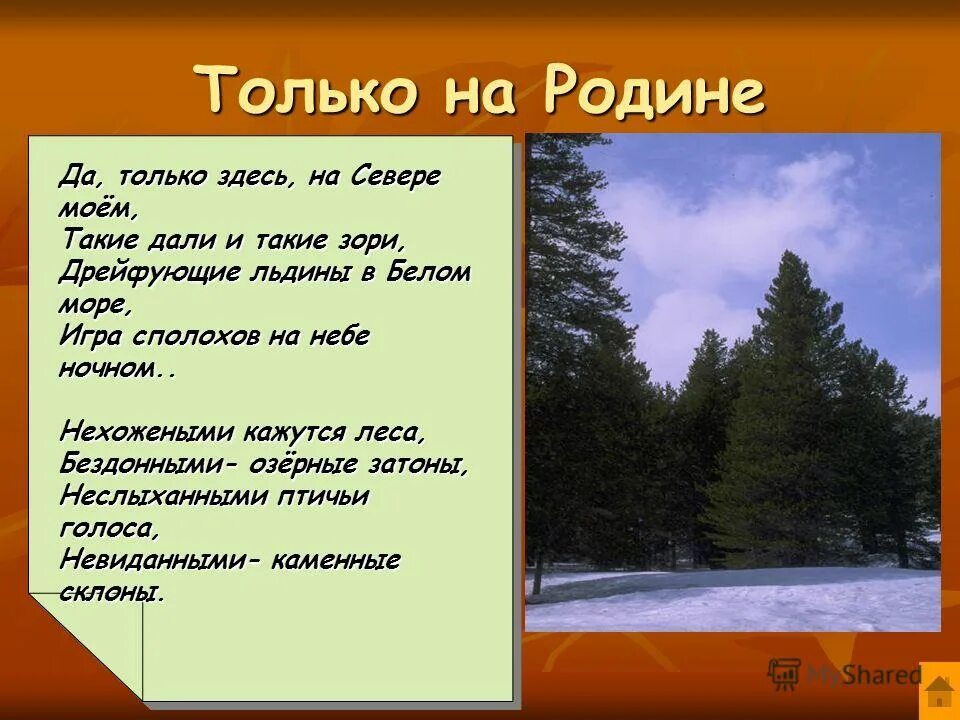 Только на Родине

Да, только здесь, на Севере моём,
Такие дали и такие зори,
Дрейфующие льдины в Белом море,
Игра сполохов на небе ночном..

Нехожеными кажутся леса,
Бездонными- озёрные затоны,
Неслыханными птичьи голоса,
Невиданными- каменные склоны.

MyShared